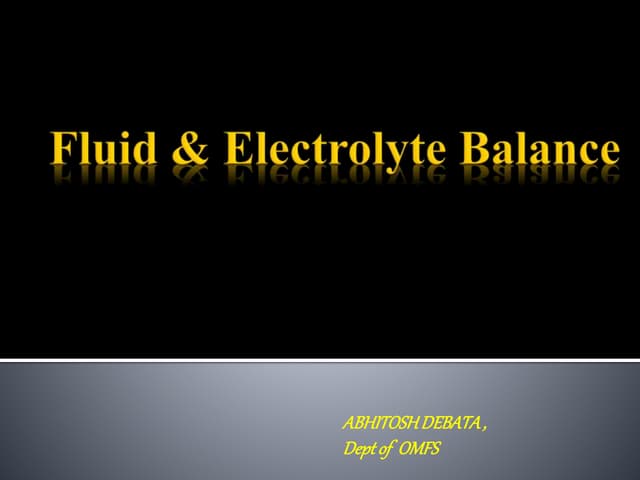 Fluid & Electrolyte Balance

ABHITOSH DEBATA ,
Dept of OMFS